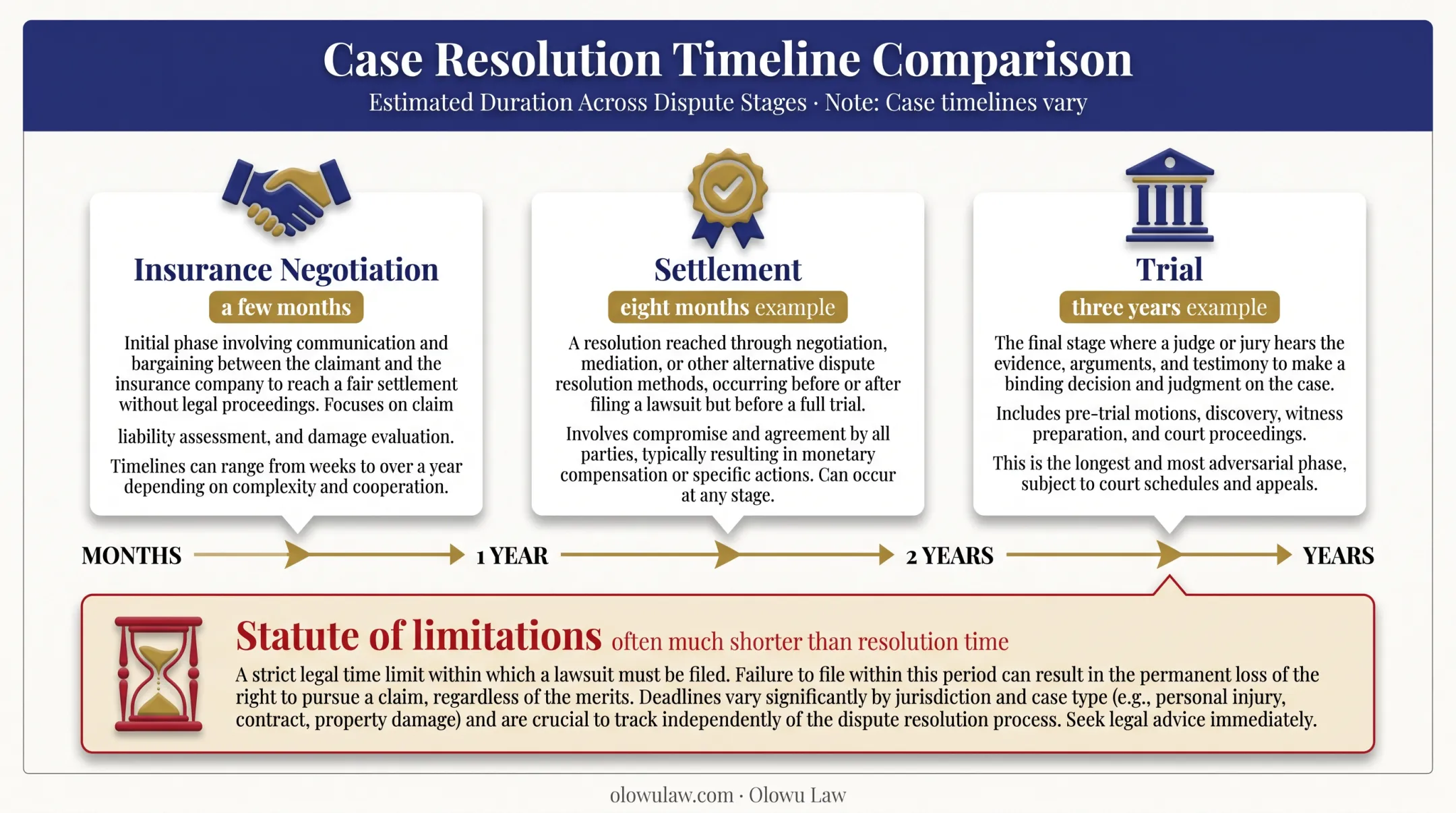 Case Resolution Timeline Comparison

Estimated Duration Across Dispute Stages · Note: Case timelines vary

Insurance Negotiation

a few months

Initial phase involving communication and bargaining between the claimant and the insurance company to reach a fair settlement without legal proceedings. Focuses on claim liability assessment, and damage evaluation.

Timelines can range from weeks to over a year depending on complexity and cooperation.

Settlement

eight months example

A resolution reached through negotiation, mediation, or other alternative dispute resolution methods, occurring before or after filing a lawsuit but before a full trial.

Involves compromise and agreement by all parties, typically resulting in monetary compensation or specific actions. Can occur at any stage.

Trial

three years example

The final stage where a judge or jury hears the evidence, arguments, and testimony to make a binding decision and judgment on the case.

Includes pre-trial motions, discovery, witness preparation, and court proceedings.

This is the longest and most adversarial phase, subject to court schedules and appeals.

MONTHS 1 YEAR 2 YEARS YEARS

Statute of limitations often much shorter than resolution time

A strict legal time limit within which a lawsuit must be filed. Failure to file within this period can result in the permanent loss of the right to pursue a claim, regardless of the merits. Deadlines vary significantly by jurisdiction and case type (e.g., personal injury, contract, property damage) and are crucial to track independently of the dispute resolution process. Seek legal advice immediately.

olowulaw.com · Olowu Law